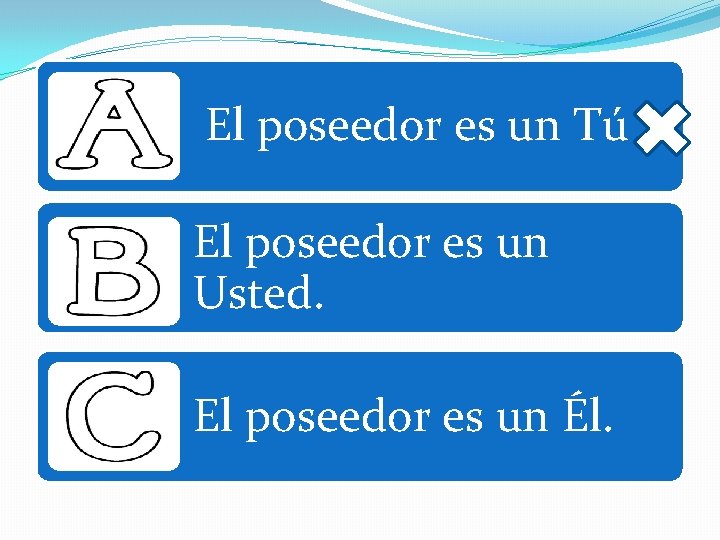 A El poseedor es un Tú

B El poseedor es un Usted.

C El poseedor es un Él.